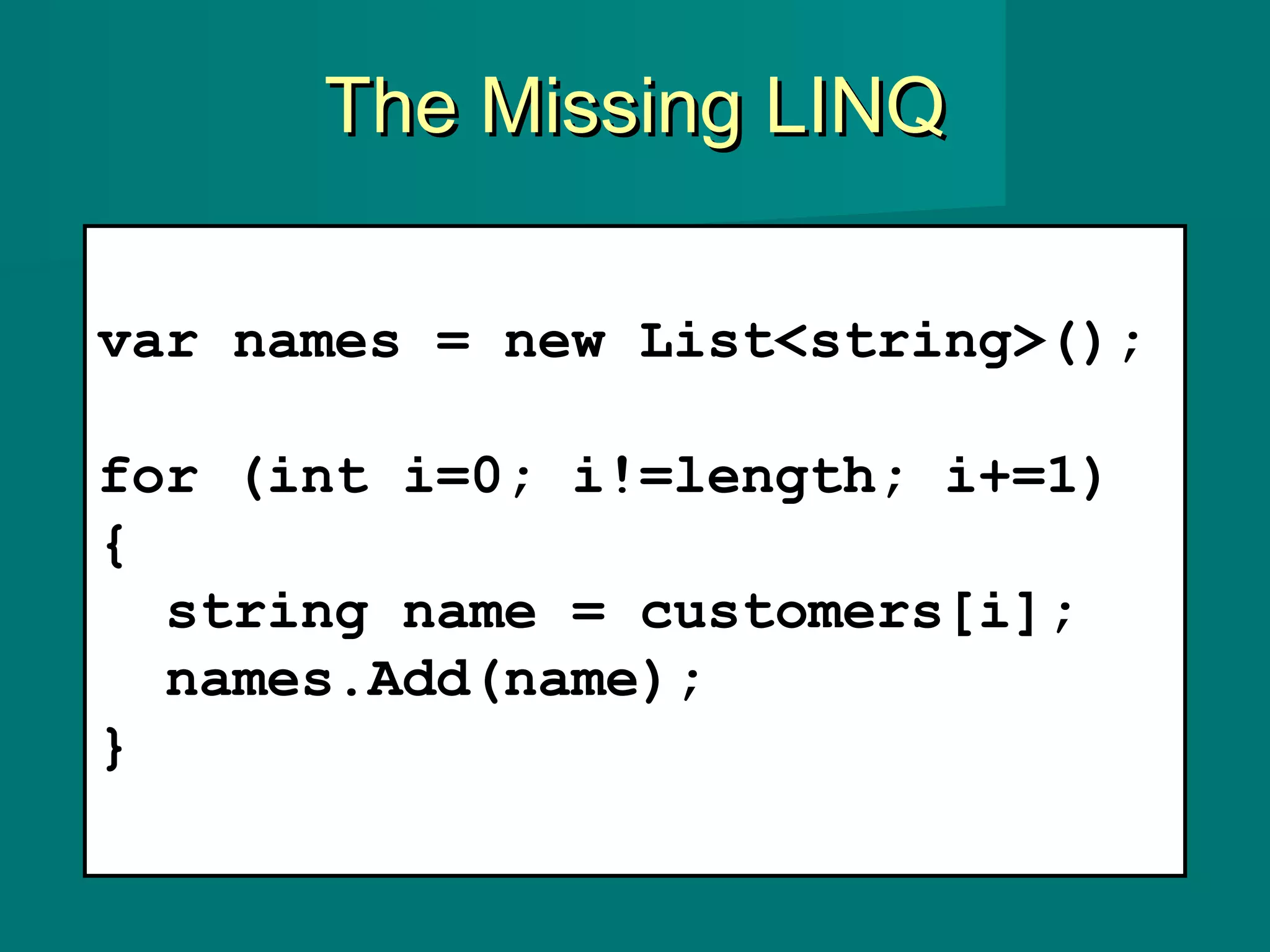 The Missing LINQ

var names = new List<string>();

for (int i=0; i!=length; i+=1)
{
  string name = customers[i];
  names.Add(name);
}